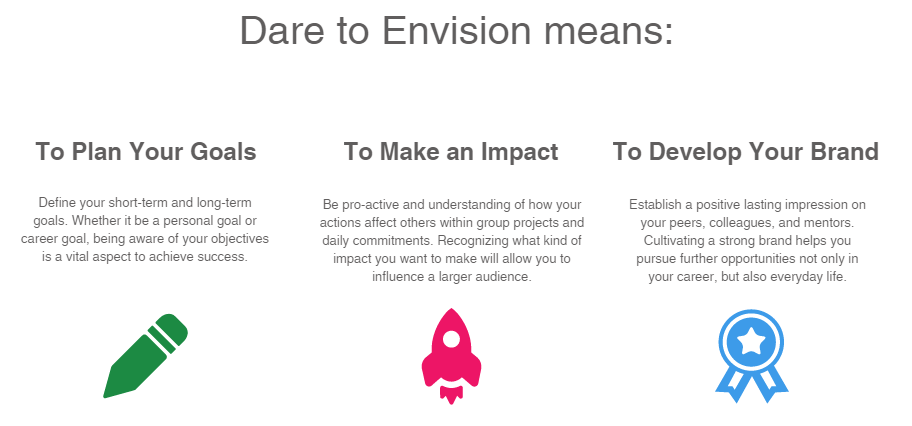 Dare to Envision means:

To Plan Your Goals

Define your short-term and long-term goals. Whether it be a personal goal or career goal, being aware of your objectives is a vital aspect to achieve success.

To Make an Impact

Be pro-active and understanding of how your actions affect others within group projects and daily commitments. Recognizing what kind of impact you want to make will allow you to influence a larger audience.

To Develop Your Brand

Establish a positive lasting impression on your peers, colleagues, and mentors. Cultivating a strong brand helps you pursue further opportunities not only in your career, but also everyday life.